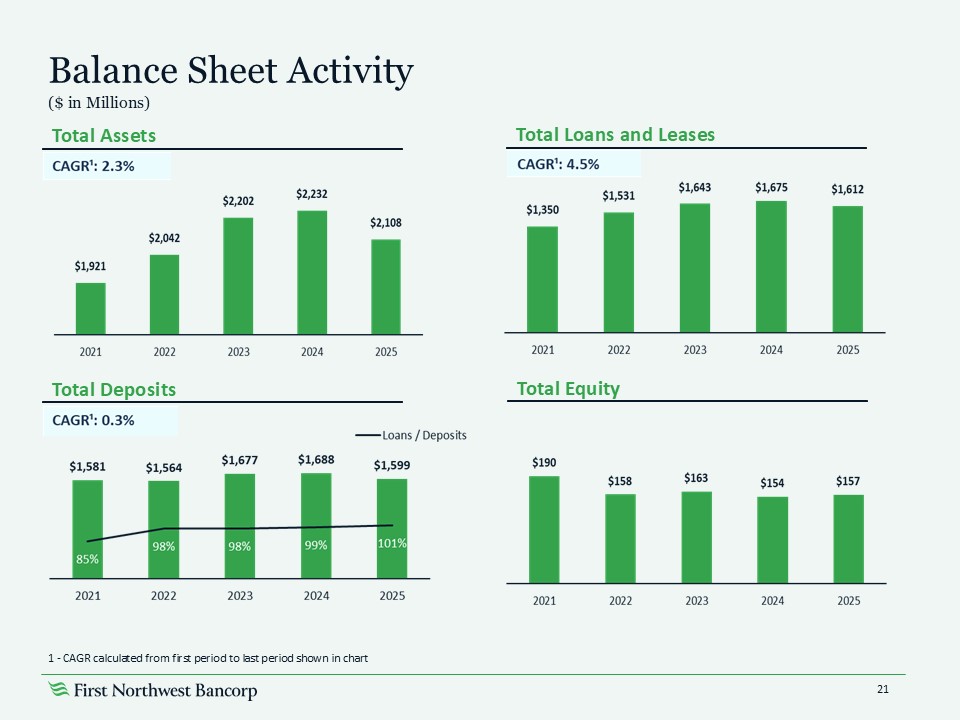 Balance Sheet Activity
($ in Millions)

Total Assets

CAGR¹: 2.3%

$1,921 $2,042 $2,202 $2,232 $2,108

2021 2022 2023 2024 2025

Total Loans and Leases

CAGR¹: 4.5%

$1,350 $1,531 $1,643 $1,675 $1,612

2021 2022 2023 2024 2025

Total Deposits

CAGR¹: 0.3%

Loans / Deposits

$1,581 $1,564 $1,677 $1,688 $1,599

85% 98% 98% 99% 101%

2021 2022 2023 2024 2025

Total Equity

$190 $158 $163 $154 $157

2021 2022 2023 2024 2025

1 - CAGR calculated from first period to last period shown in chart

First Northwest Bancorp

21